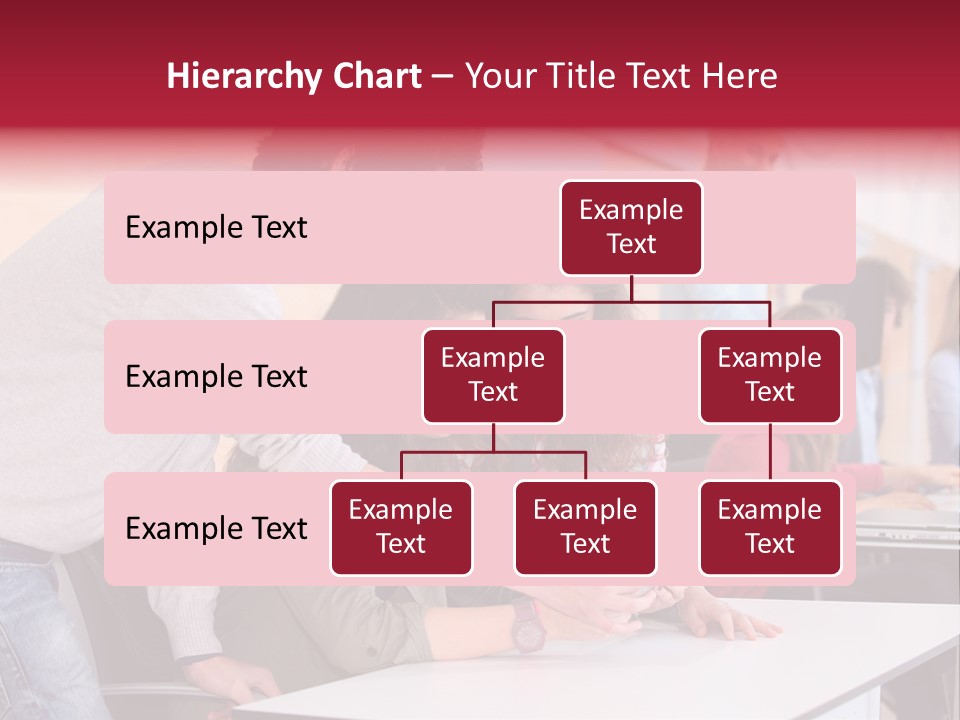 Hierarchy Chart – Your Title Text Here

Example Text

Example Text

Example Text

Example Text

Example Text

Example Text

Example Text

Example Text

Example Text